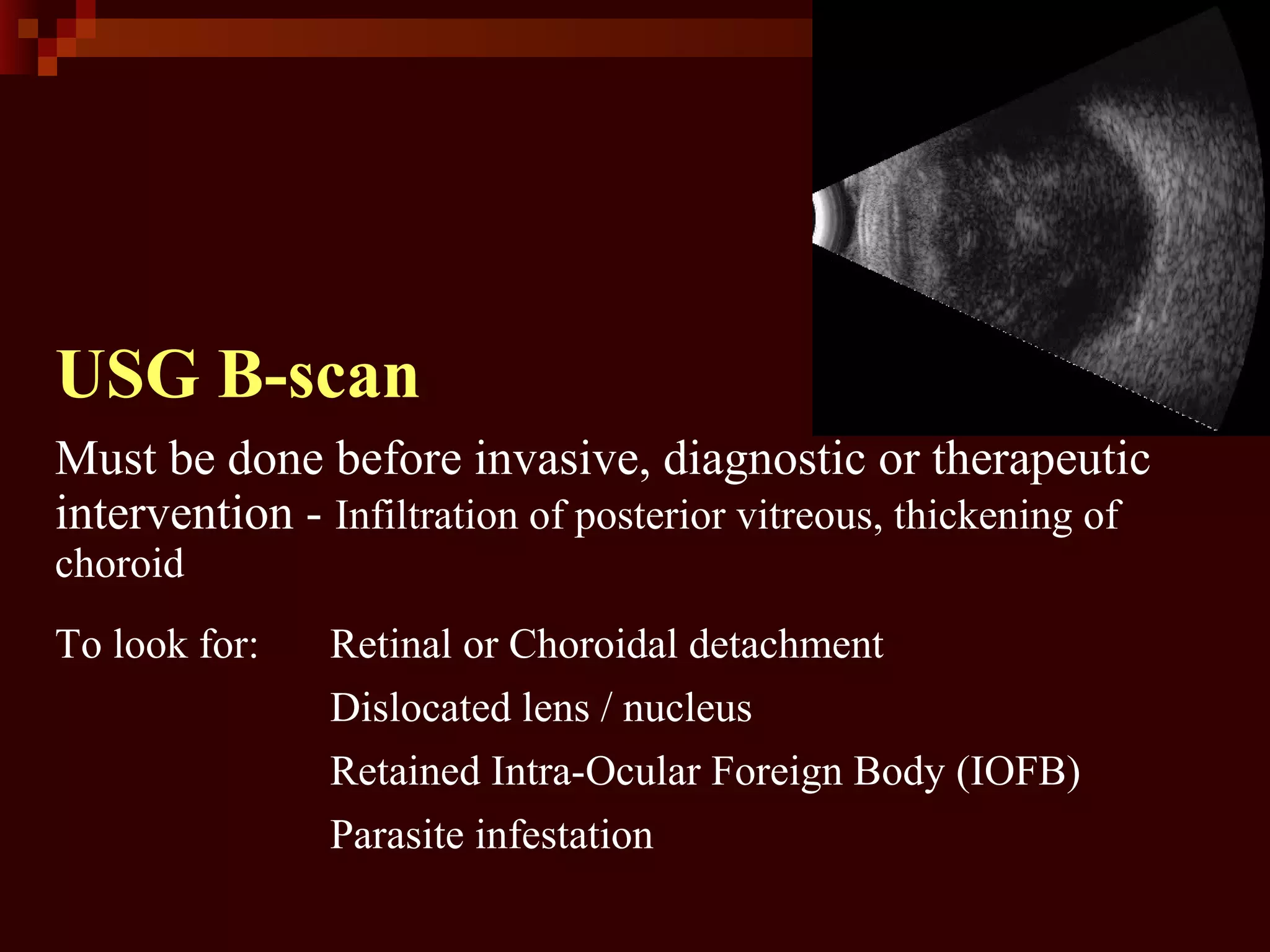 USG B-scan

Must be done before invasive, diagnostic or therapeutic intervention - Infiltration of posterior vitreous, thickening of choroid

To look for: Retinal or Choroidal detachment

Dislocated lens / nucleus

Retained Intra-Ocular Foreign Body (IOFB)

Parasite infestation